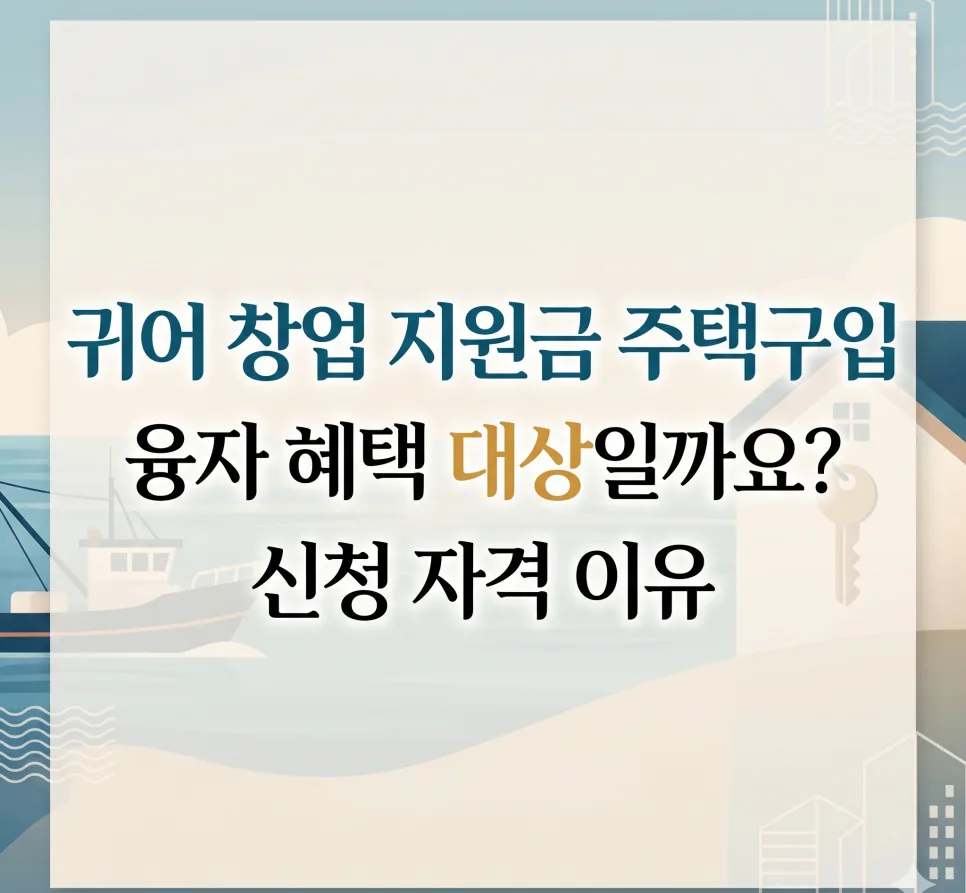 귀어 창업 지원금 주택구입
융자 혜택 대상일까요?
신청 자격 이유